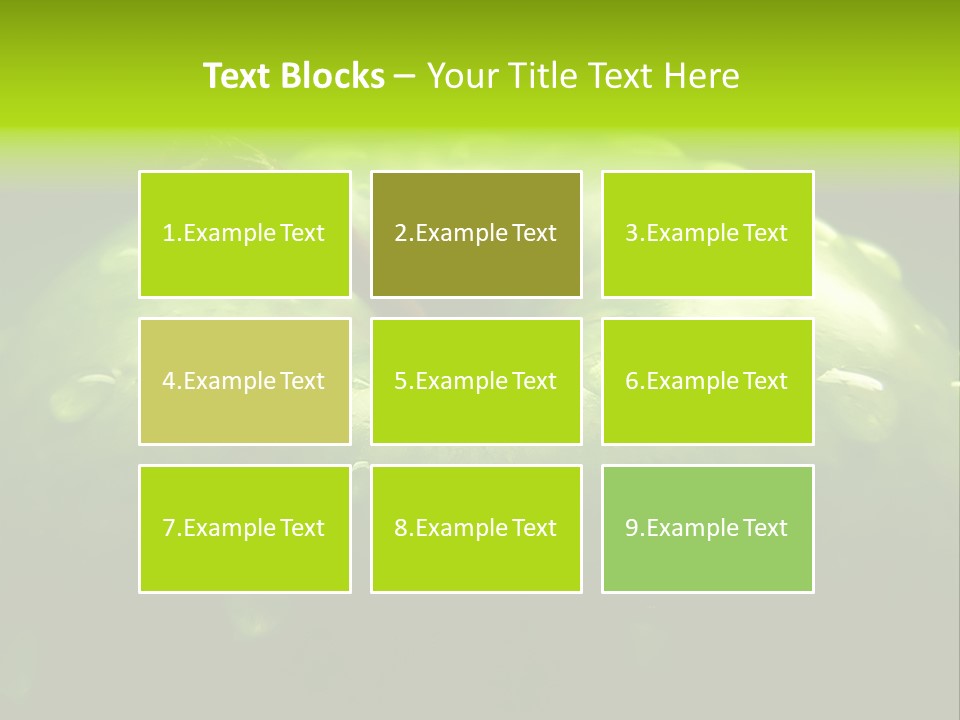 Text Blocks – Your Title Text Here

1.Example Text

2.Example Text

3.Example Text

4.Example Text

5.Example Text

6.Example Text

7.Example Text

8.Example Text

9.Example Text